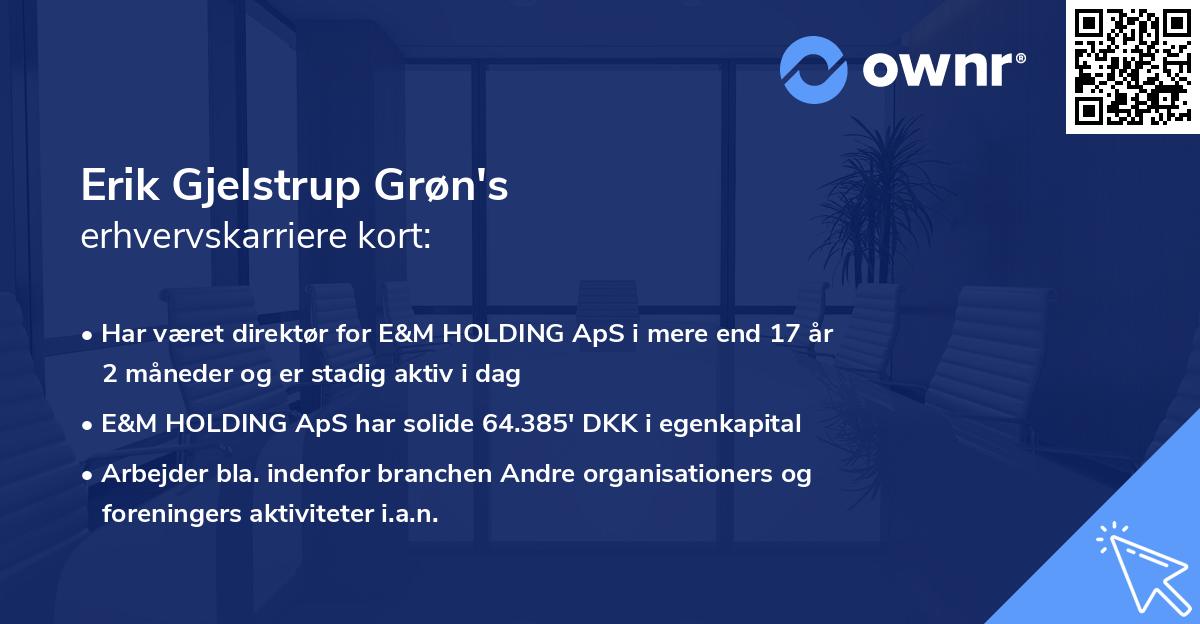 ownr®

Erik Gjelstrup Grøn's
erhvervskarriere kort:

• Har været direktør for E&M HOLDING ApS i mere end 17 år 2 måneder og er stadig aktiv i dag

• E&M HOLDING ApS har solide 64.385' DKK i egenkapital

• Arbejder bla. indenfor branchen Andre organisationers og foreningers aktiviteter i.a.n.